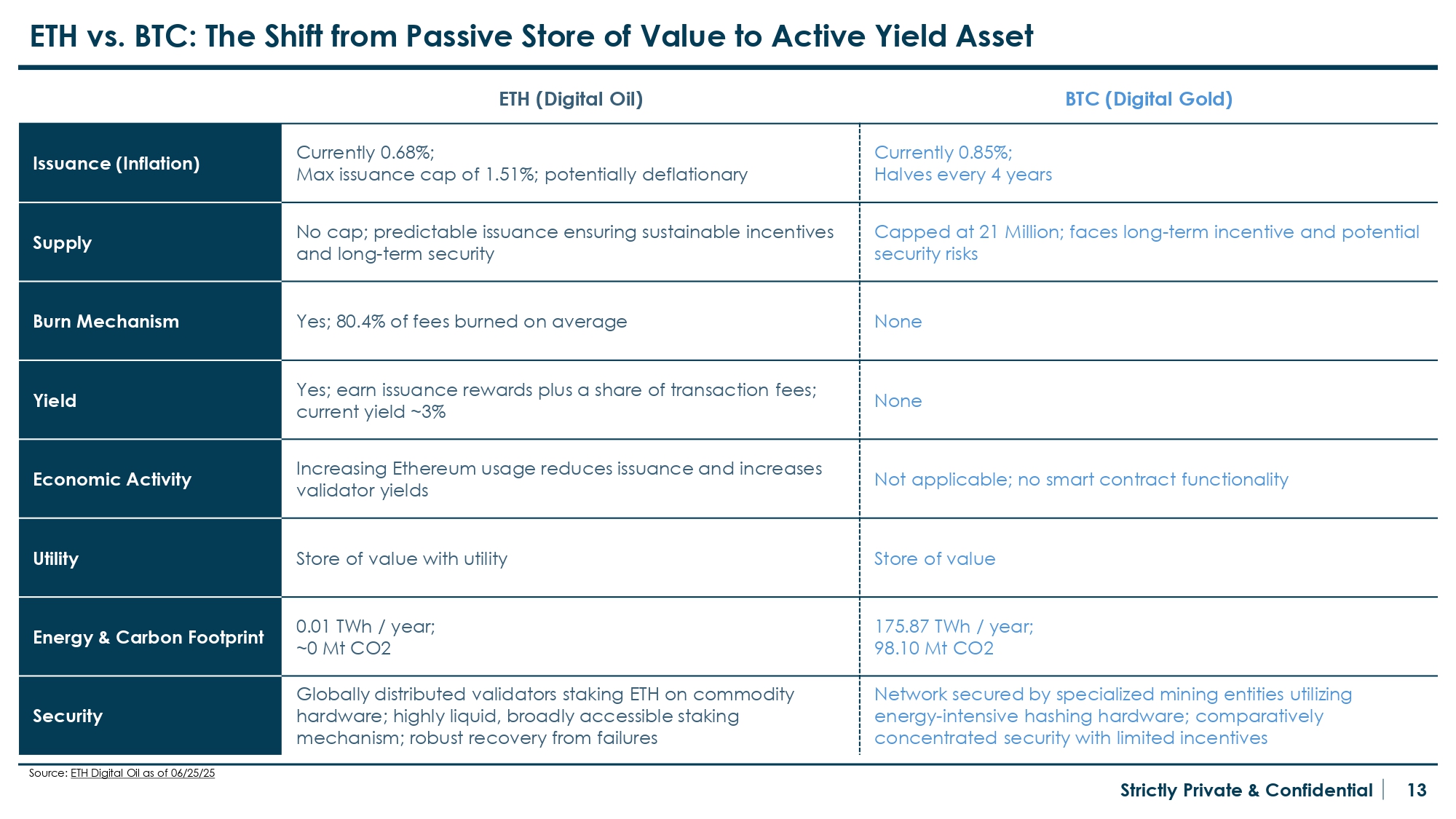 ETH vs. BTC: The Shift from Passive Store of Value to Active Yield Asset

| | ETH (Digital Oil) | BTC (Digital Gold) |
|---|---|---|
| Issuance (Inflation) | Currently 0.68%; Max issuance cap of 1.51%; potentially deflationary | Currently 0.85%; Halves every 4 years |
| Supply | No cap; predictable issuance ensuring sustainable incentives and long-term security | Capped at 21 Million; faces long-term incentive and potential security risks |
| Burn Mechanism | Yes; 80.4% of fees burned on average | None |
| Yield | Yes; earn issuance rewards plus a share of transaction fees; current yield ~3% | None |
| Economic Activity | Increasing Ethereum usage reduces issuance and increases validator yields | Not applicable; no smart contract functionality |
| Utility | Store of value with utility | Store of value |
| Energy & Carbon Footprint | 0.01 TWh / year; ~0 Mt CO2 | 175.87 TWh / year; 98.10 Mt CO2 |
| Security | Globally distributed validators staking ETH on commodity hardware; highly liquid, broadly accessible staking mechanism; robust recovery from failures | Network secured by specialized mining entities utilizing energy-intensive hashing hardware; comparatively concentrated security with limited incentives |

Source: ETH Digital Oil as of 06/25/25

Strictly Private & Confidential | 13